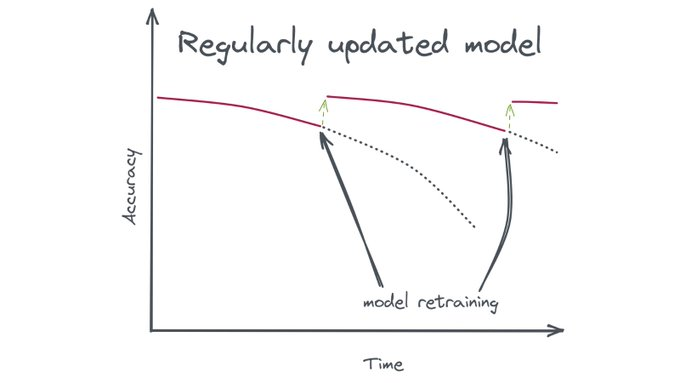 Regularly updated model

Accuracy

model retraining

Time